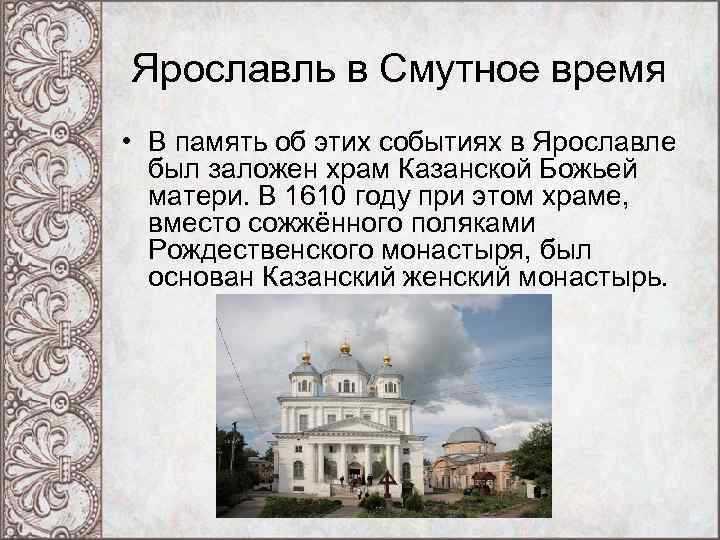 Ярославль в Смутное время

• В память об этих событиях в Ярославле был заложен храм Казанской Божьей матери. В 1610 году при этом храме, вместо сожжённого поляками Рождественского монастыря, был основан Казанский женский монастырь.